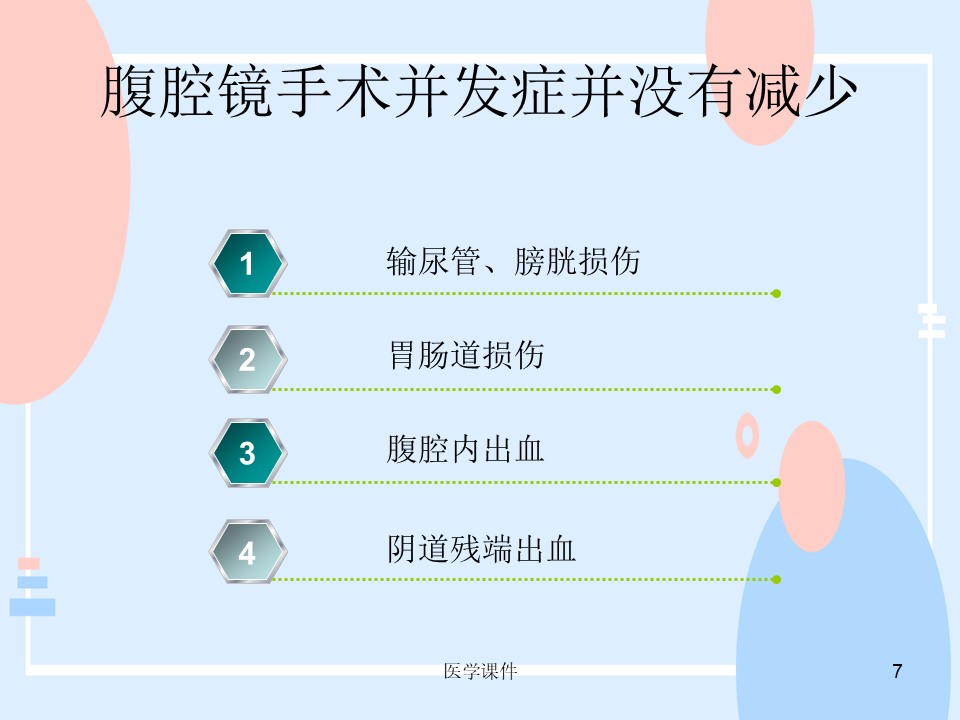 腹腔镜手术并发症并没有减少

1 输尿管、膀胱损伤

2 胃肠道损伤

3 腹腔内出血

4 阴道残端出血

医学课件

7